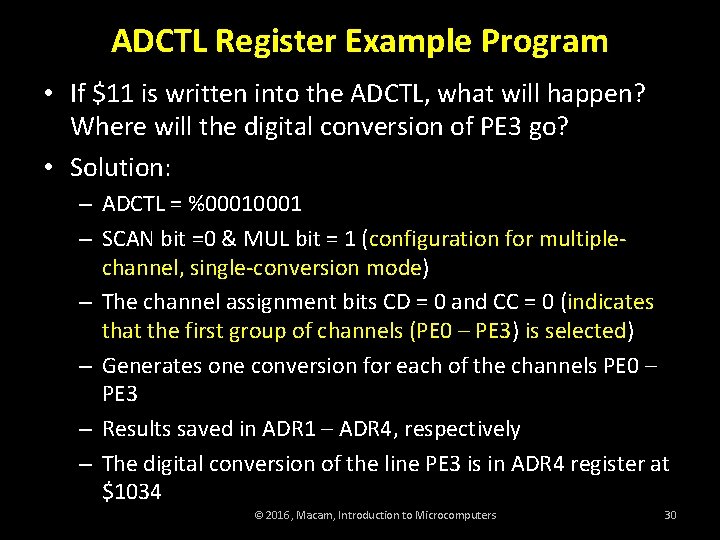 ADCTL Register Example Program

• If \$11 is written into the ADCTL, what will happen? Where will the digital conversion of PE3 go?

• Solution:

– ADCTL = %00010001

– SCAN bit =0 & MUL bit = 1 (configuration for multiple-channel, single-conversion mode)

– The channel assignment bits CD = 0 and CC = 0 (indicates that the first group of channels (PE0 – PE3) is selected)

– Generates one conversion for each of the channels PE0 – PE3

– Results saved in ADR1 – ADR4, respectively

– The digital conversion of the line PE3 is in ADR4 register at \$1034

© 2016, Macam, Introduction to Microcomputers 30